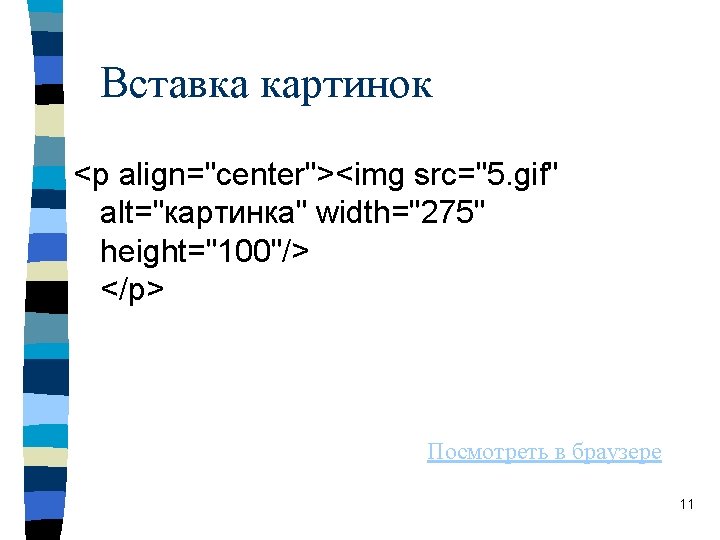 Вставка картинок

<p align="center"><img src="5.gif" alt="картинка" width="275" height="100"/>
</p>

Посмотреть в браузере

11